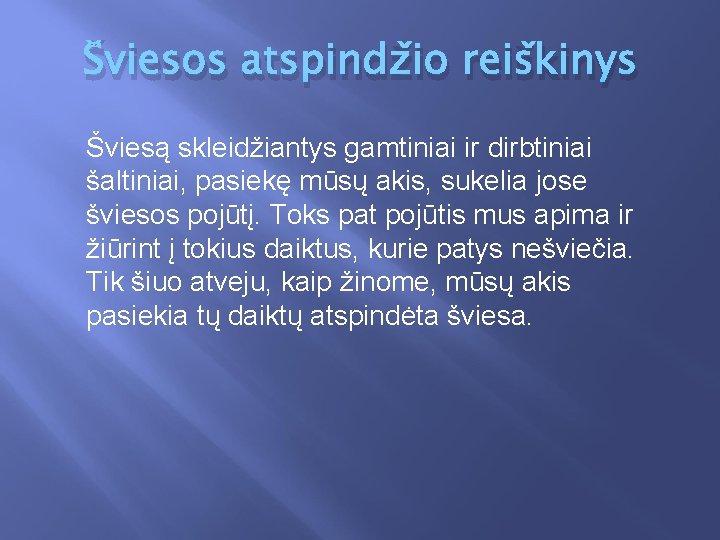 Šviesos atspindžio reiškinys

Šviesą skleidžiantys gamtiniai ir dirbtiniai šaltiniai, pasiekę mūsų akis, sukelia jose šviesos pojūtį. Toks pat pojūtis mus apima ir žiūrint į tokius daiktus, kurie patys nešviečia. Tik šiuo atveju, kaip žinome, mūsų akis pasiekia tų daiktų atspindėta šviesa.